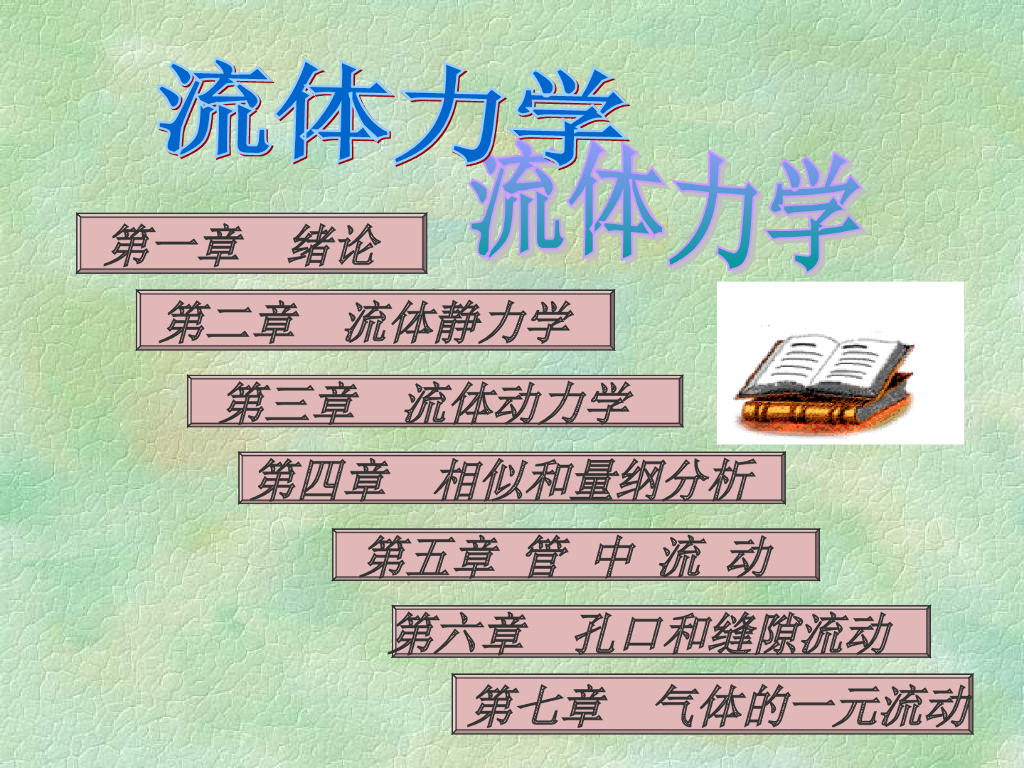 流体力学

流体力学

第一章　绪论

第二章　流体静力学

第三章　流体动力学

第四章　相似和量纲分析

第五章　管 中 流 动

第六章　孔口和缝隙流动

第七章　气体的一元流动